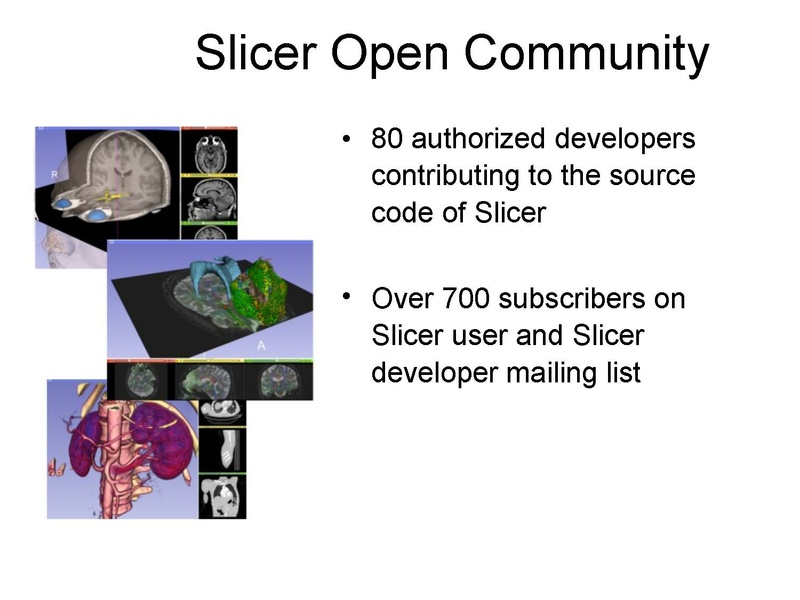 Slicer Open Community

R

A

• 80 authorized developers contributing to the source code of Slicer

• Over 700 subscribers on Slicer user and Slicer developer mailing list